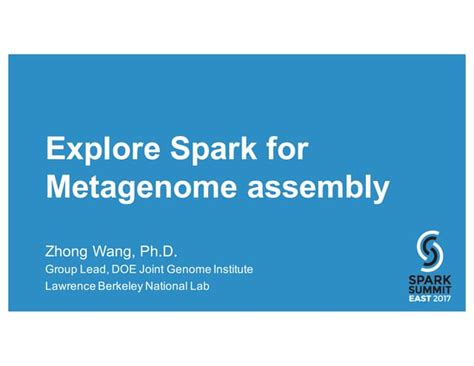 Explore Spark for Metagenome assembly

Zhong Wang, Ph.D.
Group Lead, DOE Joint Genome Institute
Lawrence Berkeley National Lab

SPARK SUMMIT EAST 2017